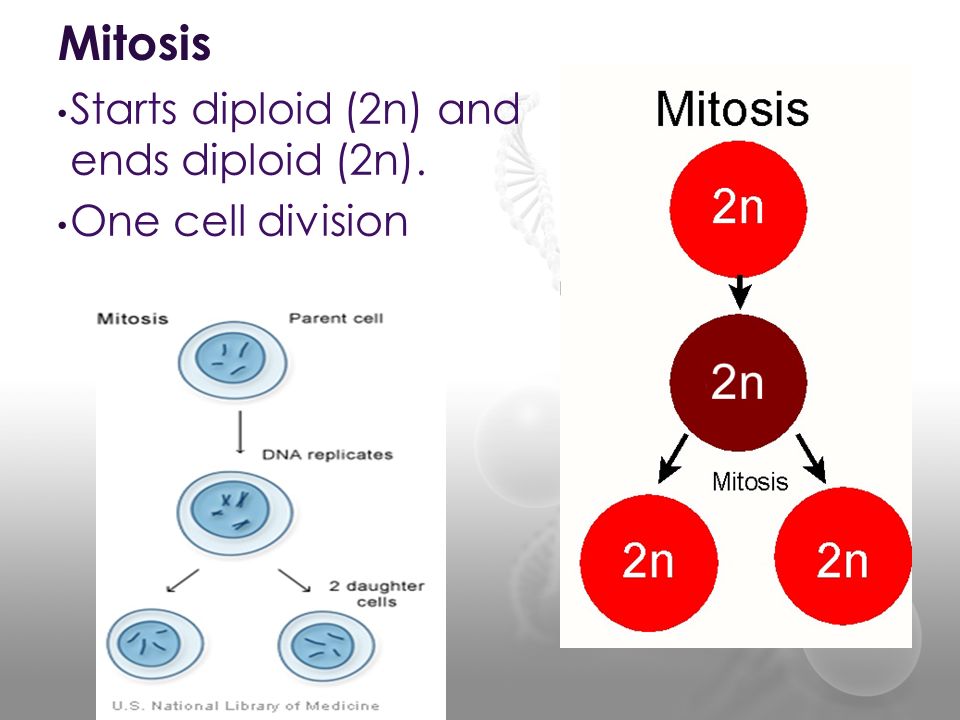 Mitosis

•Starts diploid (2n) and ends diploid (2n).

•One cell division

Mitosis

Parent cell

DNA replicates

2 daughter cells

U.S. National Library of Medicine

Mitosis

2n

2n

Mitosis

2n

2n